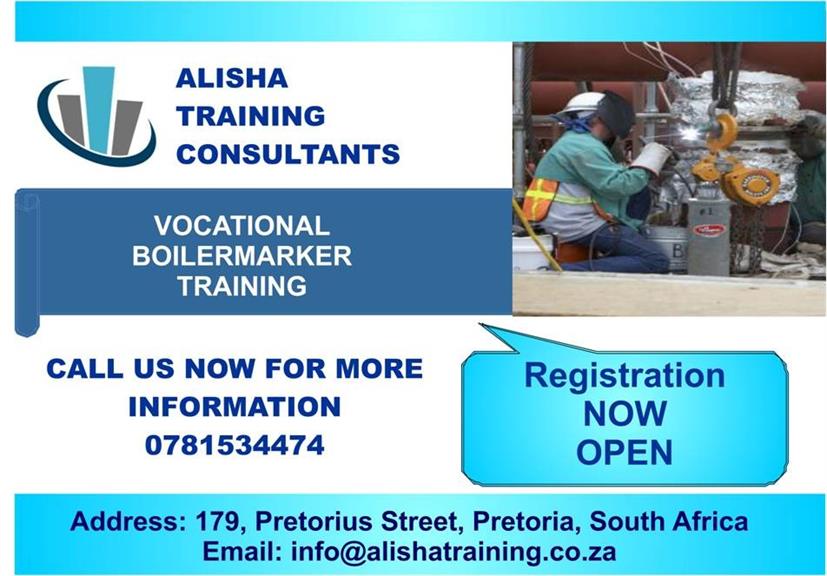 ALISHA
TRAINING
CONSULTANTS

VOCATIONAL
BOILERMARKER
TRAINING

CALL US NOW FOR MORE INFORMATION
0781534474

Registration
NOW
OPEN

Address: 179, Pretorius Street, Pretoria, South Africa
Email: info@alishatraining.co.za